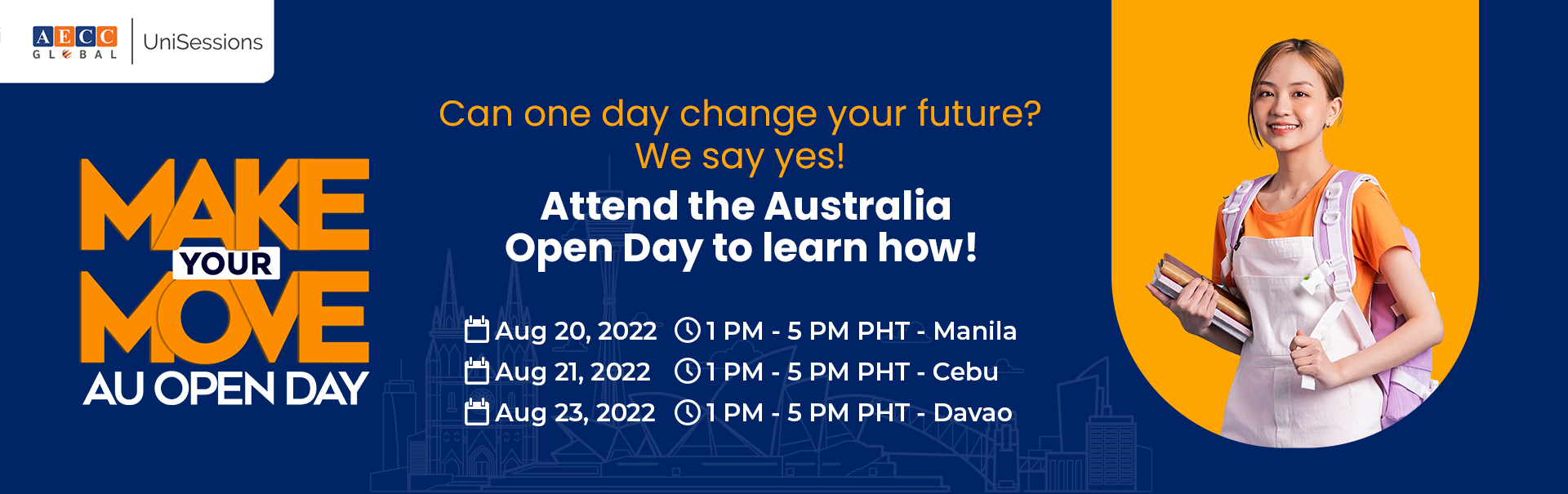 AECC GLOBAL UniSessions

MAKE YOUR MOVE AU OPEN DAY

Can one day change your future?
We say yes!

Attend the Australia Open Day to learn how!

Aug 20, 2022 1 PM - 5 PM PHT - Manila
Aug 21, 2022 1 PM - 5 PM PHT - Cebu
Aug 23, 2022 1 PM - 5 PM PHT - Davao